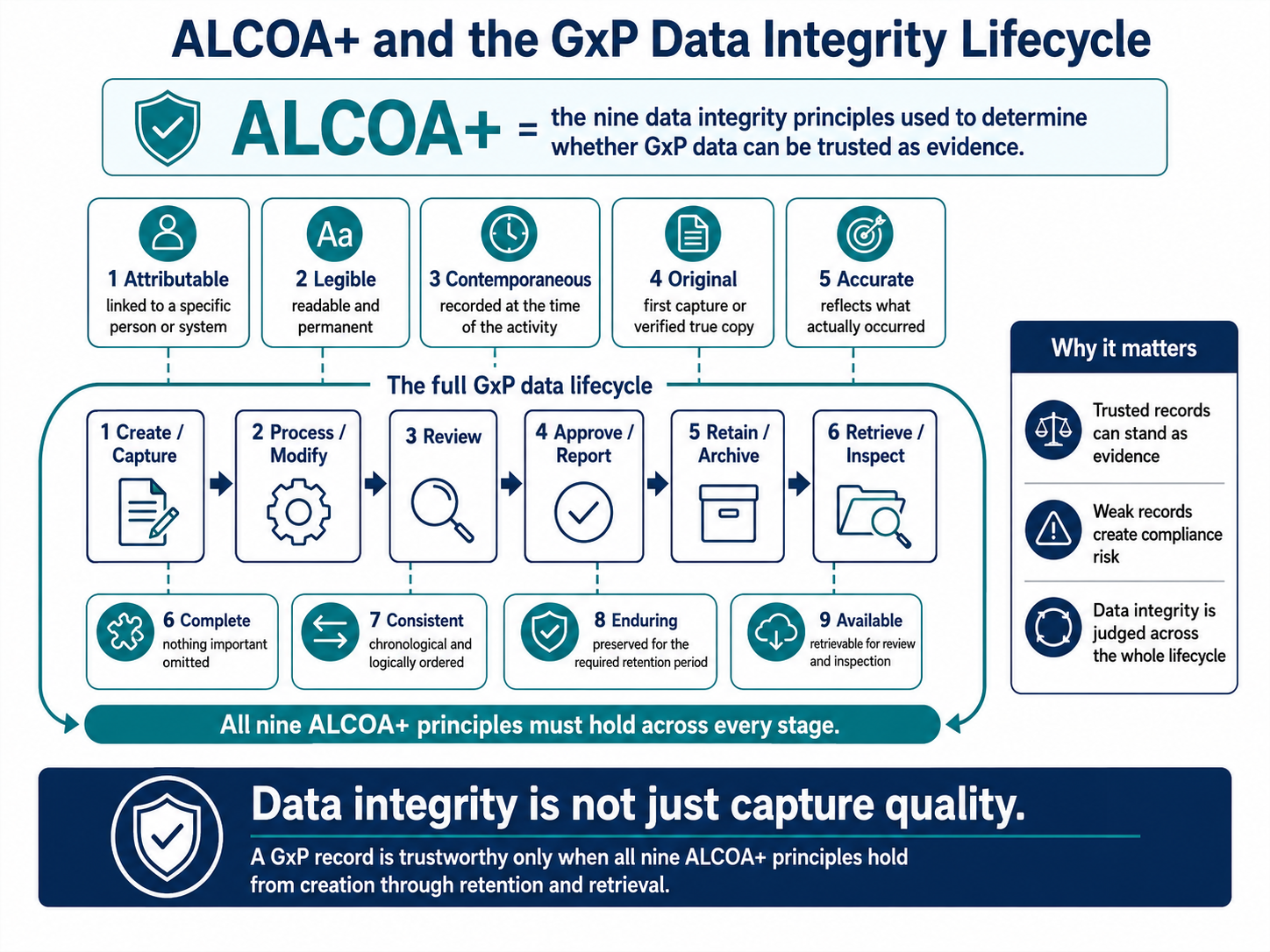 ALCOA+ and the GxP Data Integrity Lifecycle

ALCOA+ = the nine data integrity principles used to determine whether GxP data can be trusted as evidence.

Aa

1 Attributable
linked to a specific person or system

2 Legible
readable and permanent

3 Contemporaneous
recorded at the time of the activity

4 Original
first capture or verified true copy

5 Accurate
reflects what actually occurred

The full GxP data lifecycle

1 Create / Capture

2 Process / Modify

3 Review

4 Approve / Report

5 Retain / Archive

6 Retrieve / Inspect

6 Complete
nothing important omitted

7 Consistent
chronological and logically ordered

8 Enduring
preserved for the required retention period

9 Available
retrievable for review and inspection

All nine ALCOA+ principles must hold across every stage.

Why it matters

Trusted records can stand as evidence

Weak records create compliance risk

Data integrity is judged across the whole lifecycle

Data integrity is not just capture quality.

A GxP record is trustworthy only when all nine ALCOA+ principles hold from creation through retention and retrieval.